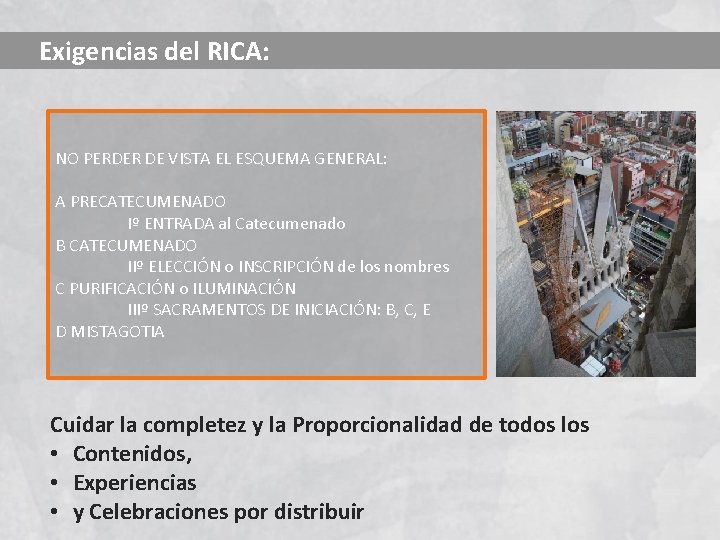 Exigencias del RICA:

NO PERDER DE VISTA EL ESQUEMA GENERAL:

A PRECATECUMENADO
Iº ENTRADA al Catecumenado
B CATECUMENADO
IIº ELECCIÓN o INSCRIPCIÓN de los nombres
C PURIFICACIÓN o ILUMINACIÓN
IIIº SACRAMENTOS DE INICIACIÓN: B, C, E
D MISTAGOTIA

Cuidar la completez y la Proporcionalidad de todos los
• Contenidos,
• Experiencias
• y Celebraciones por distribuir